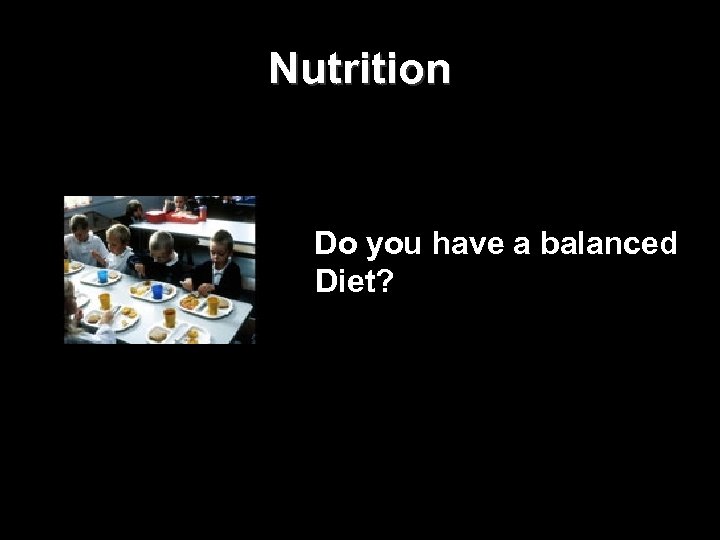 Nutrition

Do you have a balanced Diet?